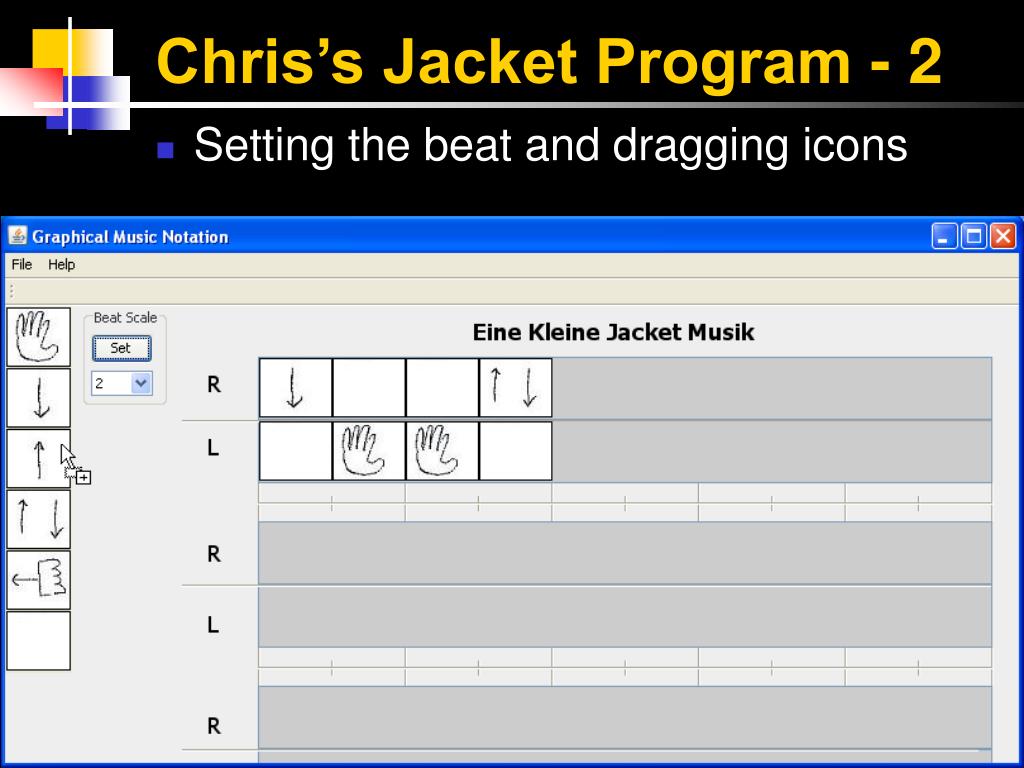 Chris's Jacket Program - 2

Setting the beat and dragging icons

Graphical Music Notation

File Help

Beat Scale

Set

2

Eine Kleine Jacket Musik

R

L

R

L

R